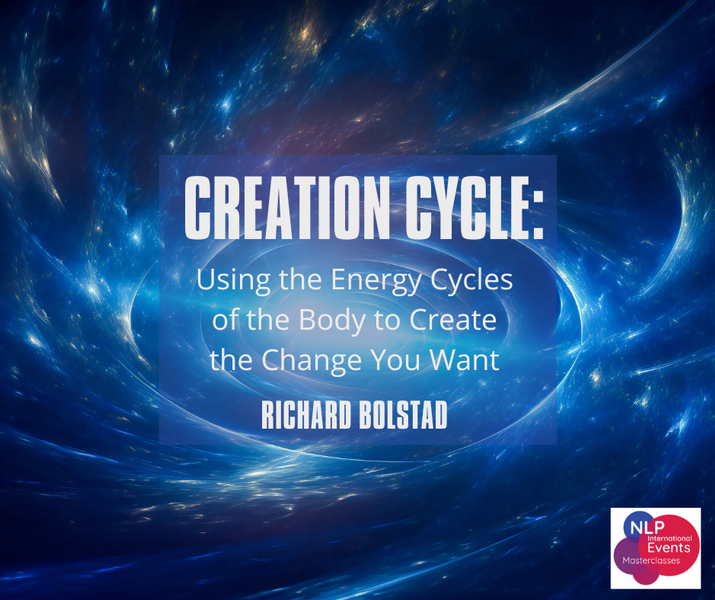 CREATION CYCLE:

Using the Energy Cycles of the Body to Create the Change You Want

RICHARD BOLSTAD

NLP
International
Events
Masterclasses